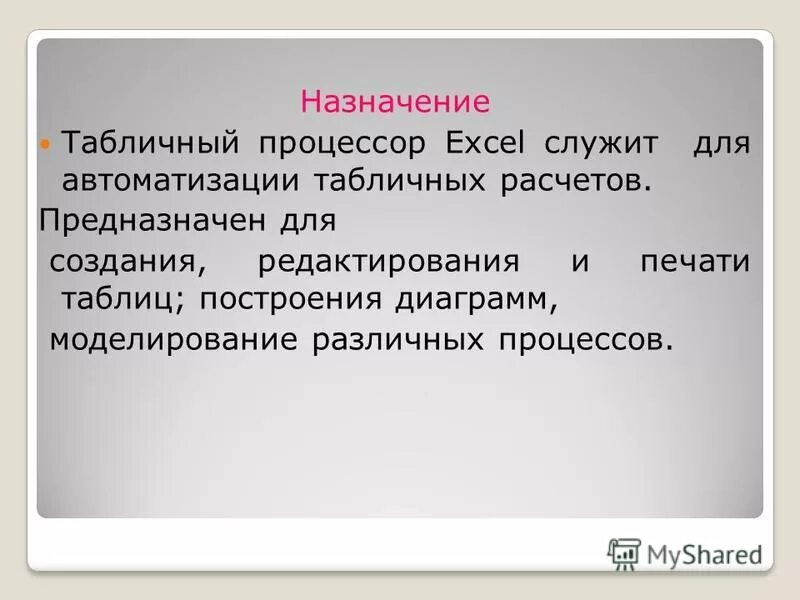 Назначение

Табличный процессор Excel служит для автоматизации табличных расчетов.

Предназначен для

создания, редактирования и печати таблиц; построения диаграмм,

моделирование различных процессов.

MyShared